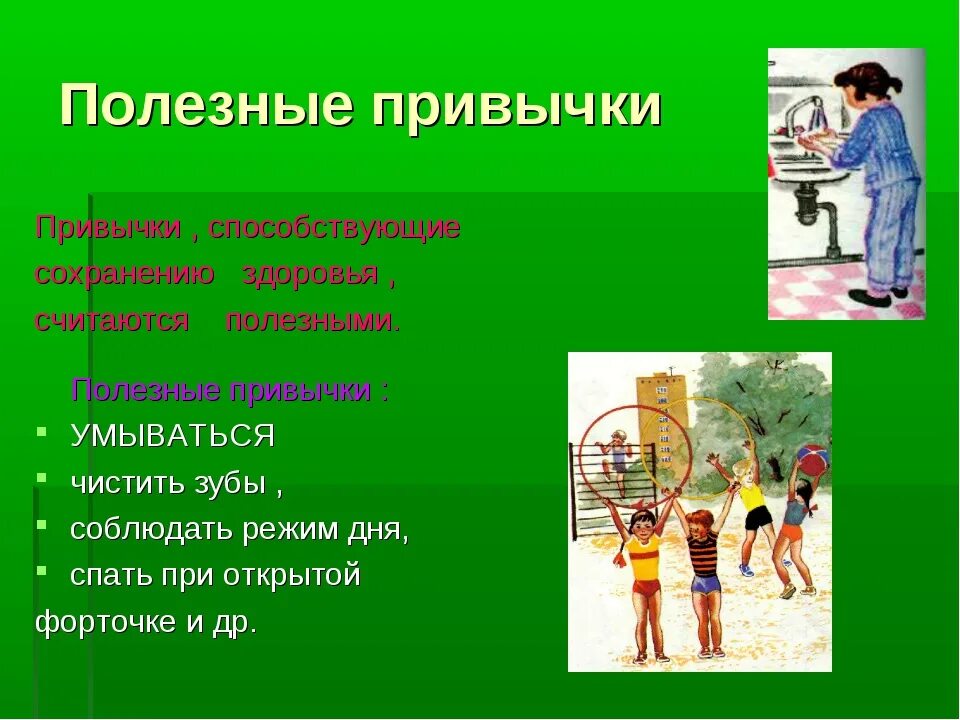 Полезные привычки

Привычки , способствующие сохранению здоровья , считаются полезными.

Полезные привычки :
- УМЫВАТЬСЯ
- чистить зубы ,
- соблюдать режим дня,
- спать при открытой форточке и др.